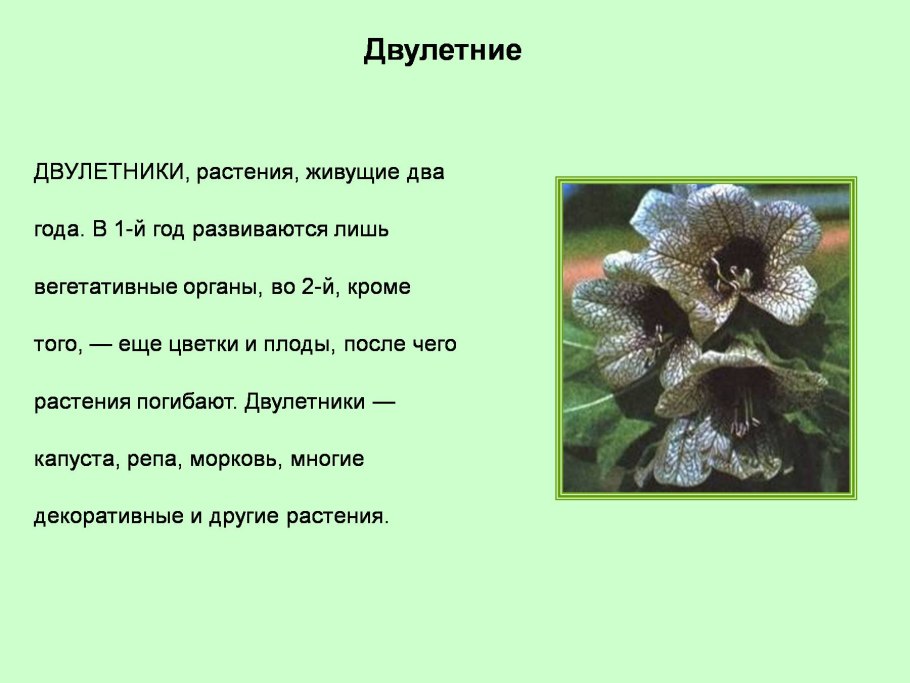 Двулетние

ДВУЛЕТНИКИ, растения, живущие два года. В 1-й год развиваются лишь вегетативные органы, во 2-й, кроме того, — еще цветки и плоды, после чего растения погибают. Двулетники — капуста, репа, морковь, многие декоративные и другие растения.